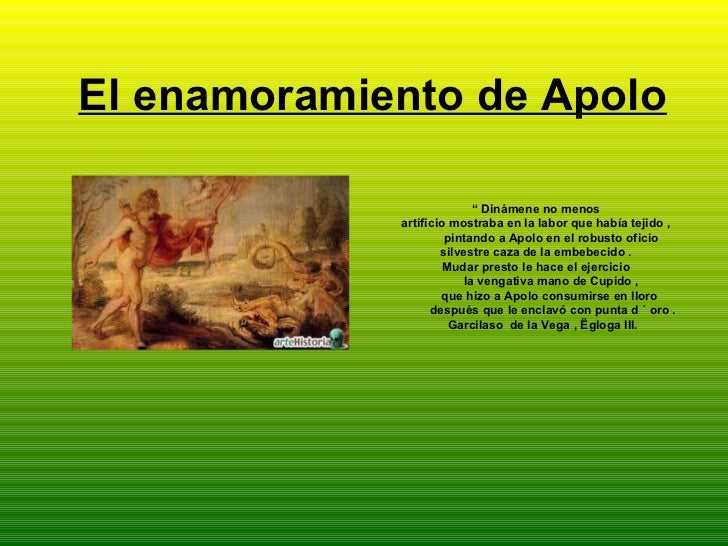 El enamoramiento de Apolo

arteHistoria

“ Dinámene no menos
artificio mostraba en la labor que había tejido ,
pintando a Apolo en el robusto oficio
silvestre caza de la embebecido .
Mudar presto le hace el ejercicio
la vengativa mano de Cupido ,
que hizo a Apolo consumirse en lloro
después que le enclavó con punta d ´ oro .
Garcilaso de la Vega , Ëgloga III.